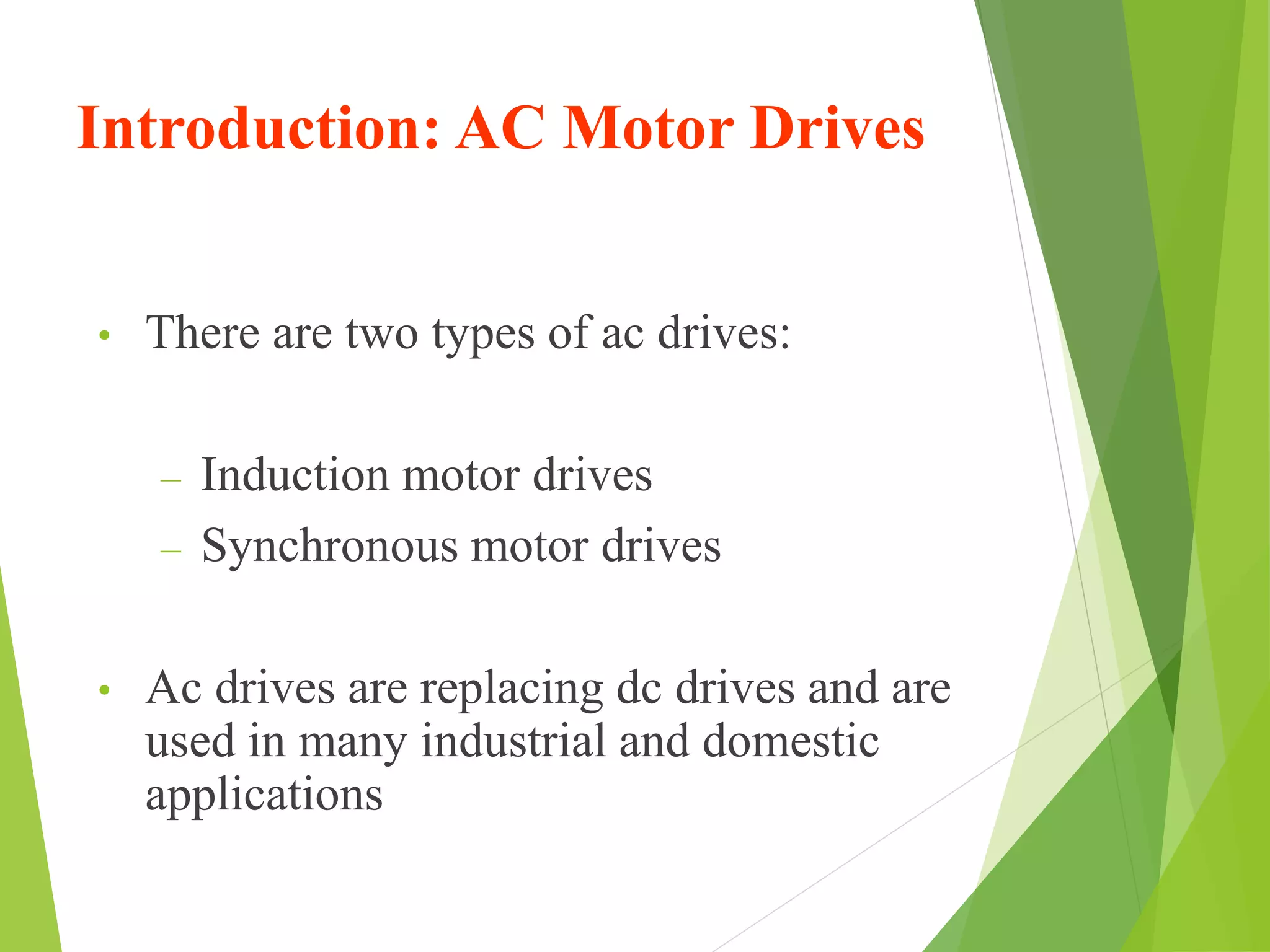 Introduction: AC Motor Drives

• There are two types of ac drives:

– Induction motor drives
– Synchronous motor drives

• Ac drives are replacing dc drives and are used in many industrial and domestic applications